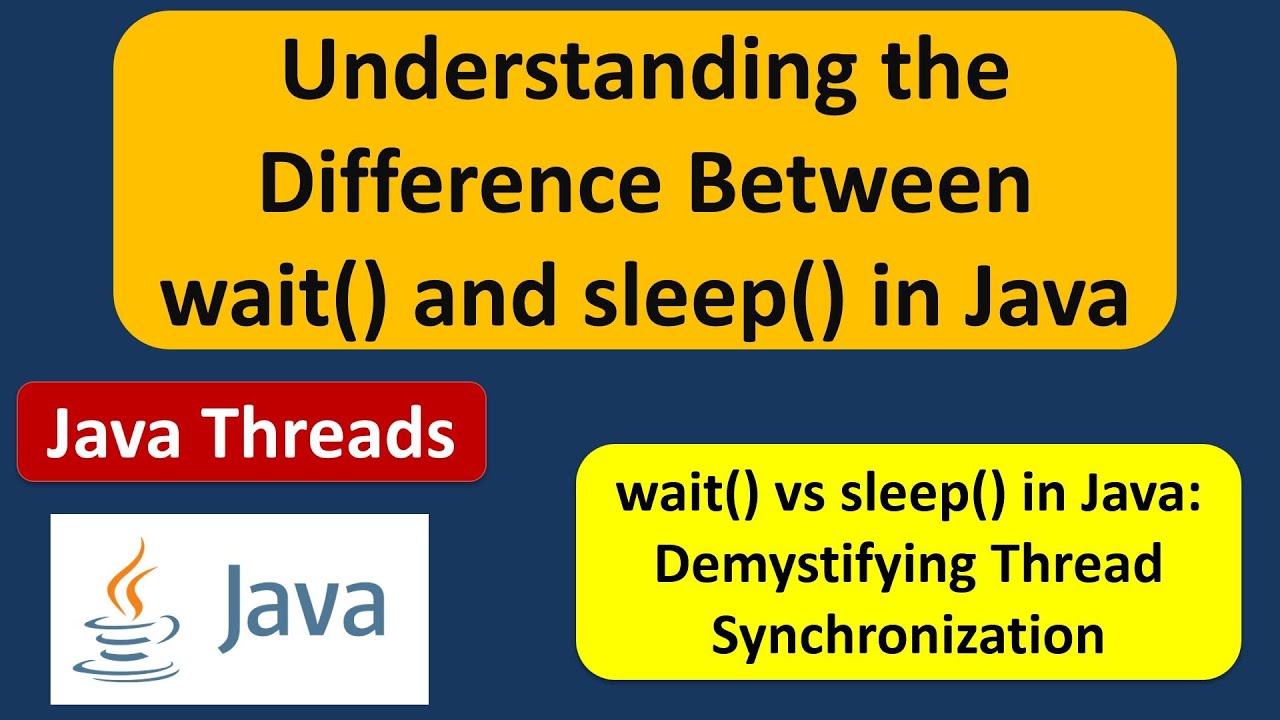 Understanding the Difference Between wait() and sleep() in Java

Java Threads

Java

wait() vs sleep() in Java: Demystifying Thread Synchronization